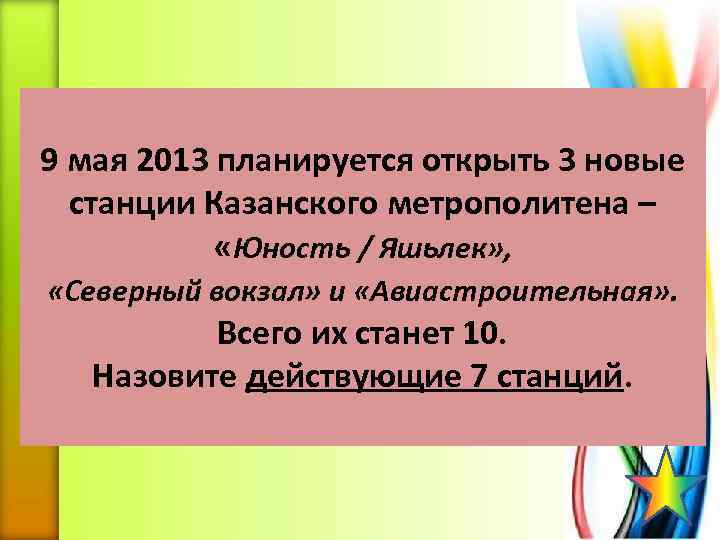 9 мая 2013 планируется открыть 3 новые станции Казанского метрополитена – «Юность / Яшьлек», «Северный вокзал» и «Авиастроительная». Всего их станет 10. Назовите действующие 7 станций.